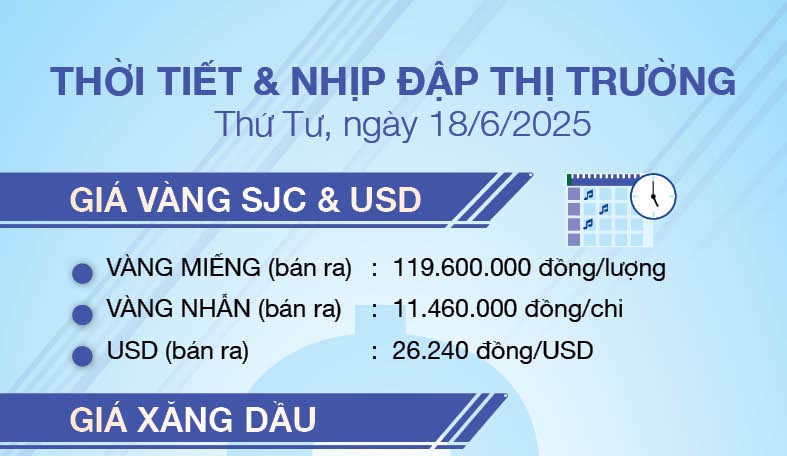 THỜI TIẾT & NHỊP ĐẬP THỊ TRƯỜNG
Thứ Tư, ngày 18/6/2025

GIÁ VÀNG SJC & USD

VÀNG MIẾNG (bán ra) : 119.600.000 đồng/lượng
VÀNG NHẪN (bán ra) : 11.460.000 đồng/chỉ
USD (bán ra) : 26.240 đồng/USD

GIÁ XĂNG DẦU